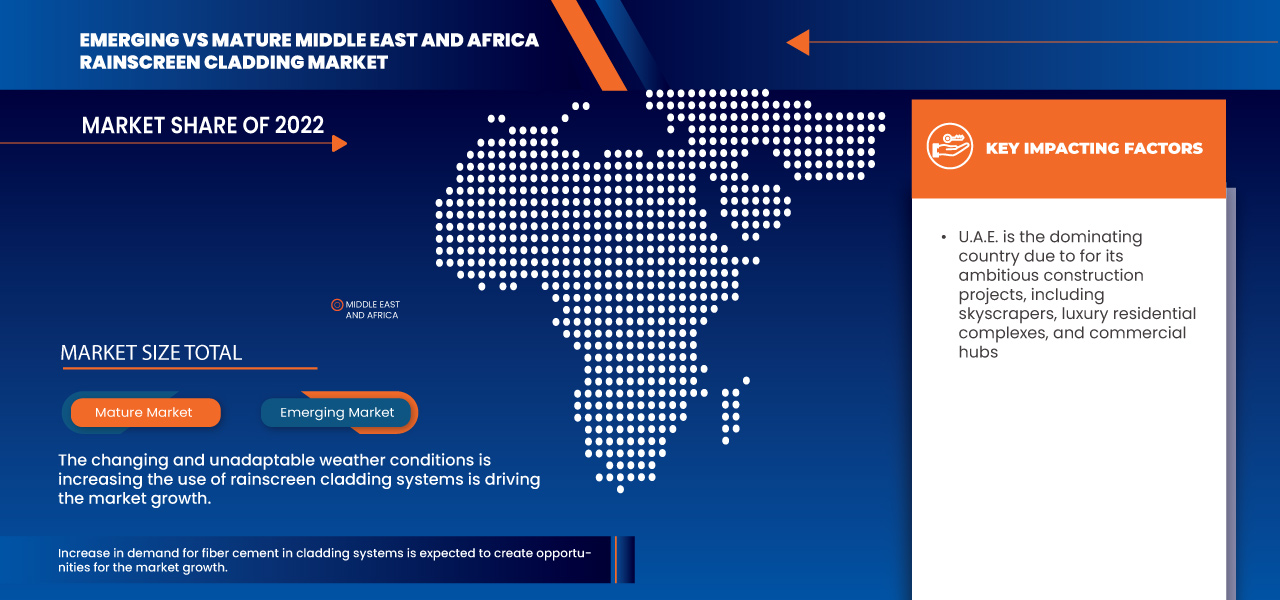 EMERGING VS MATURE MIDDLE EAST AND AFRICA RAINSCREEN CLADDING MARKET

MARKET SHARE OF 2022

MIDDLE EAST AND AFRICA

MARKET SIZE TOTAL

Mature Market

Emerging Market

The changing and unadaptable weather conditions is increasing the use of rainscreen cladding systems is driving the market growth.

Increase in demand for fiber cement in cladding systems is expected to create opportunities for the market growth.

KEY IMPACTING FACTORS

• U.A.E. is the dominating country due to for its ambitious construction projects, including skyscrapers, luxury residential complexes, and commercial hubs